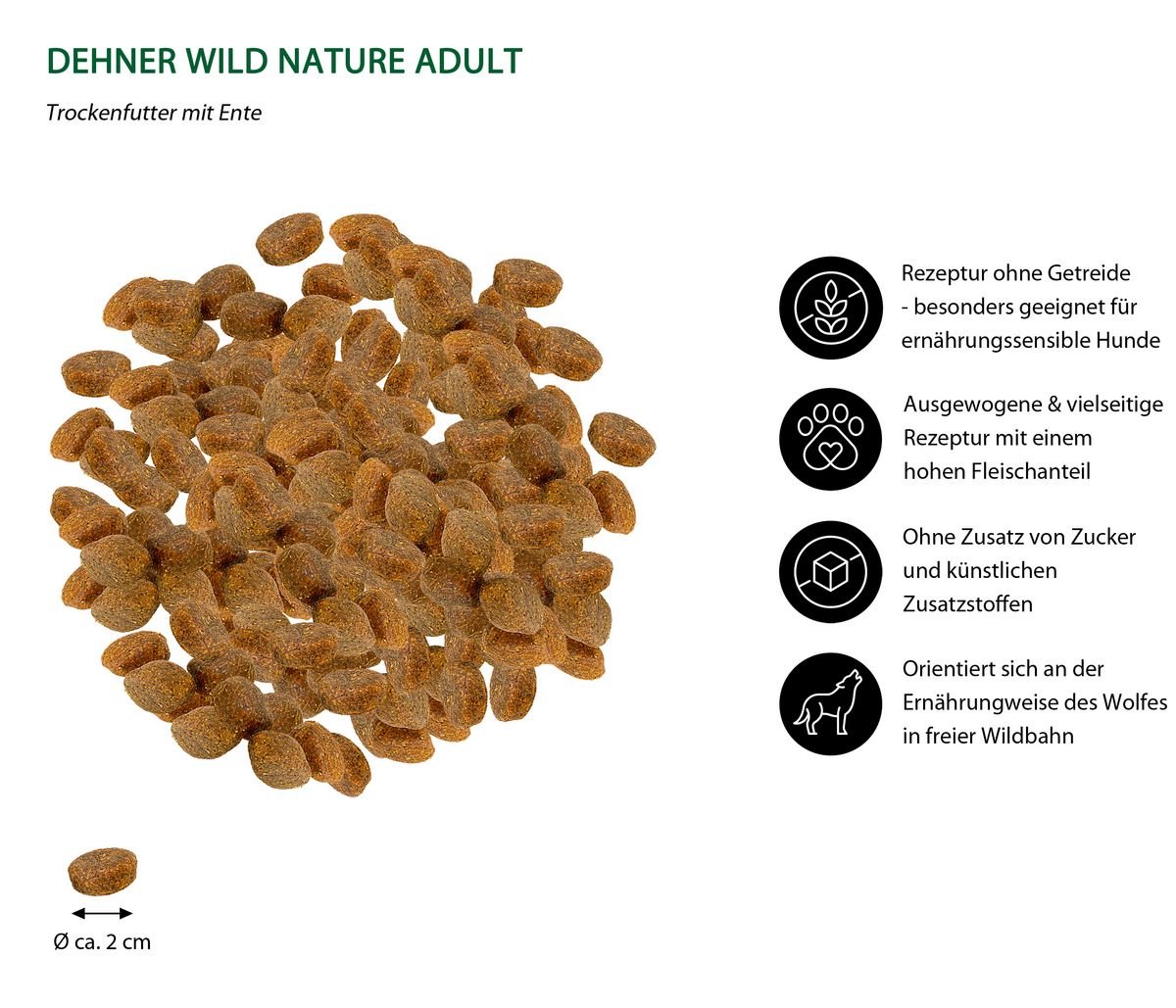 DEHNER WILD NATURE ADULT

Trockenfutter mit Ente

Rezeptur ohne Getreide - besonders geeignet für ernährungssensible Hunde

Ausgewogene & vielseitige Rezeptur mit einem hohen Fleischanteil

Ohne Zusatz von Zucker und künstlichen Zusatzstoffen

Orientiert sich an der Ernährungweise des Wolfes in freier Wildbahn

Ø ca. 2 cm